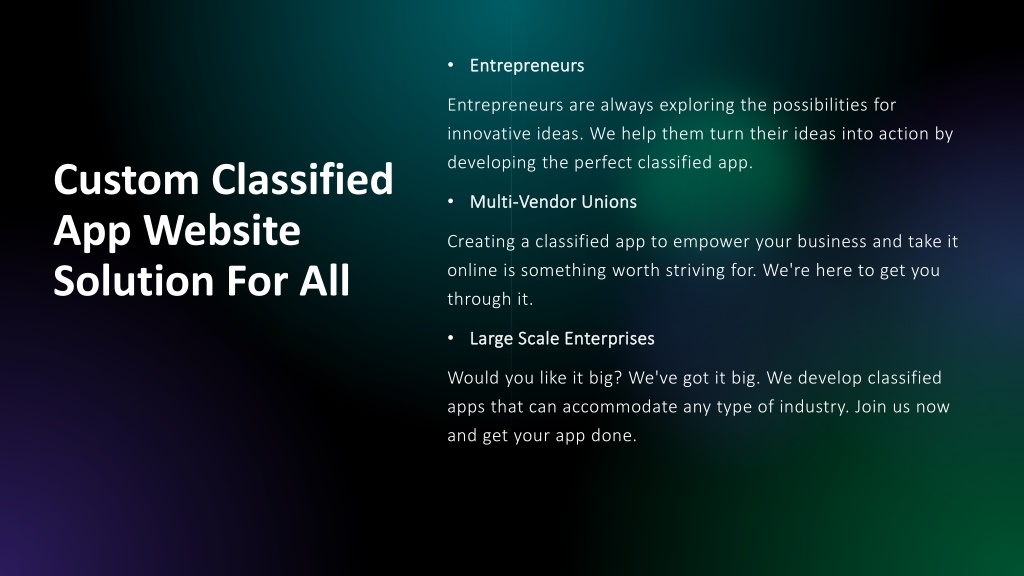 Custom Classified App Website Solution For All

• Entrepreneurs

Entrepreneurs are always exploring the possibilities for innovative ideas. We help them turn their ideas into action by developing the perfect classified app.

• Multi-Vendor Unions

Creating a classified app to empower your business and take it online is something worth striving for. We're here to get you through it.

• Large Scale Enterprises

Would you like it big? We've got it big. We develop classified apps that can accommodate any type of industry. Join us now and get your app done.